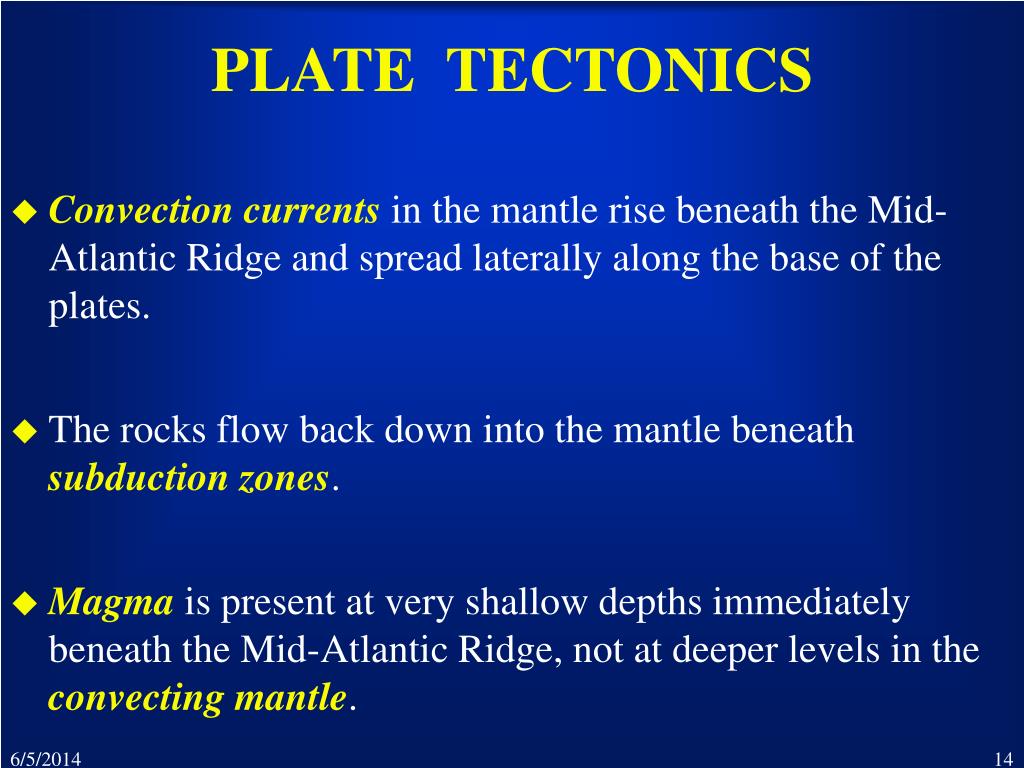 PLATE TECTONICS

◆ Convection currents in the mantle rise beneath the Mid-Atlantic Ridge and spread laterally along the base of the plates.

◆ The rocks flow back down into the mantle beneath subduction zones.

◆ Magma is present at very shallow depths immediately beneath the Mid-Atlantic Ridge, not at deeper levels in the convecting mantle.

6/5/2014

14